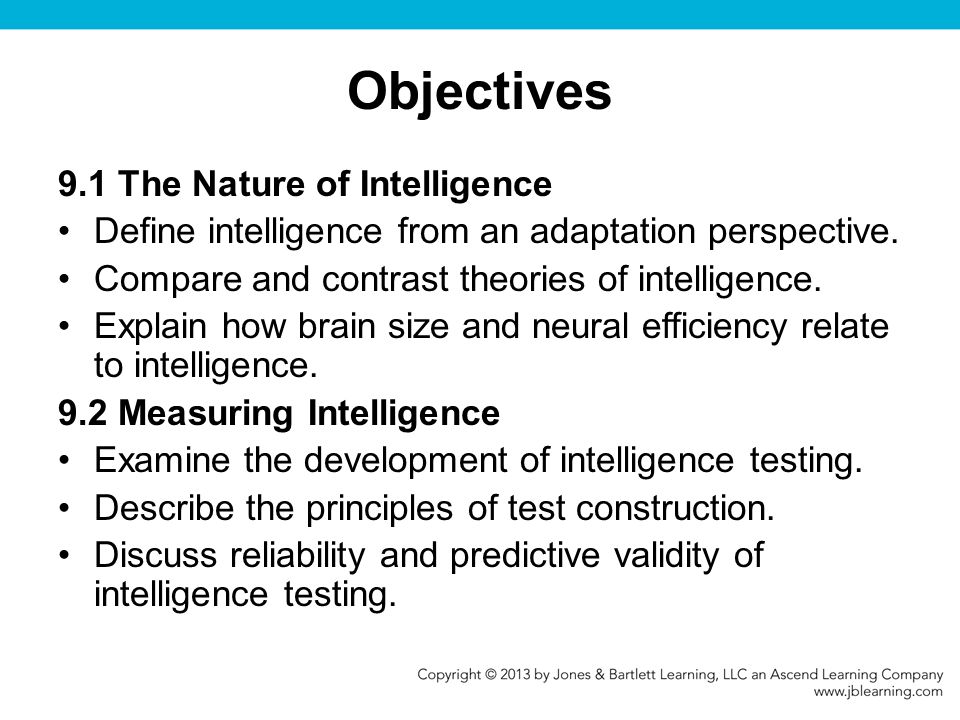 Objectives

9.1 The Nature of Intelligence

• Define intelligence from an adaptation perspective.
• Compare and contrast theories of intelligence.
• Explain how brain size and neural efficiency relate to intelligence.

9.2 Measuring Intelligence

• Examine the development of intelligence testing.
• Describe the principles of test construction.
• Discuss reliability and predictive validity of intelligence testing.

Copyright © 2013 by Jones & Bartlett Learning, LLC an Ascend Learning Company
www.jblearning.com